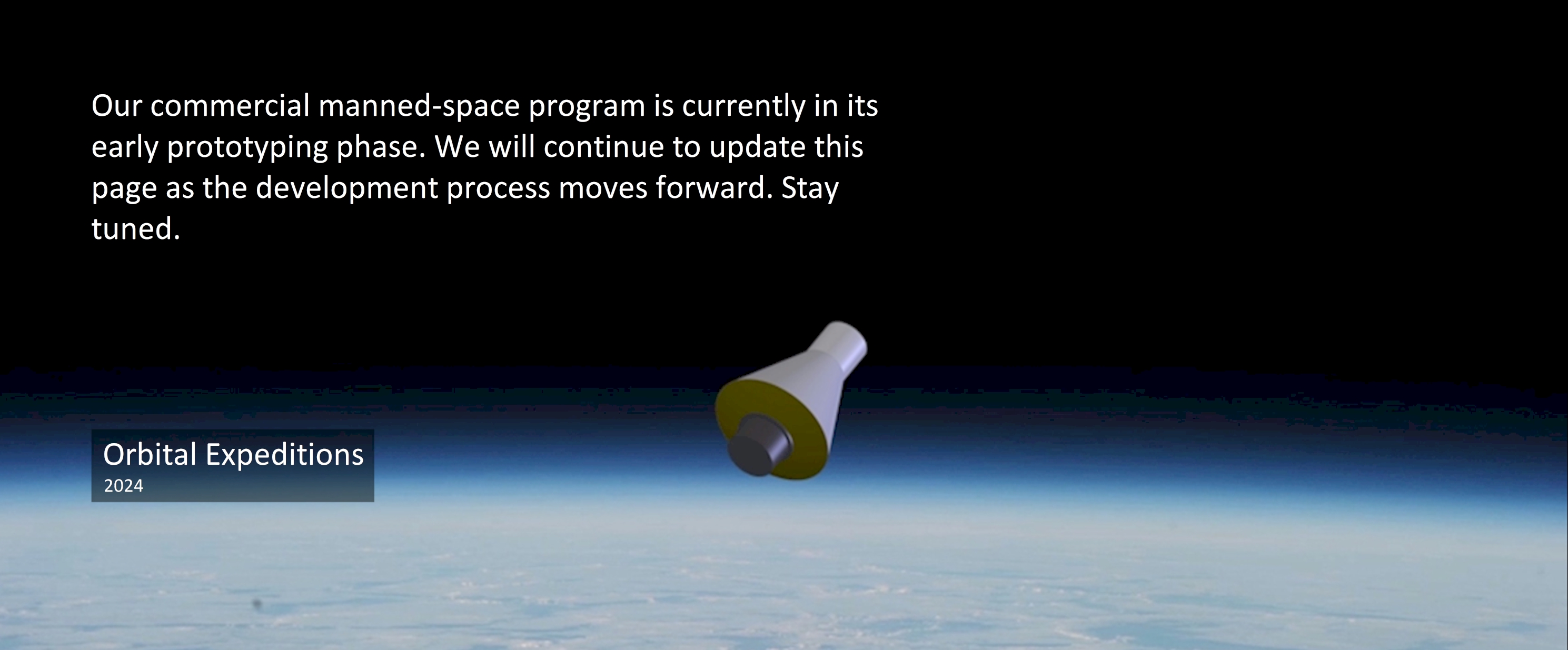 Our commercial manned-space program is currently in its early prototyping phase. We will continue to update this page as the development process moves forward. Stay tuned.

Orbital Expeditions
2024